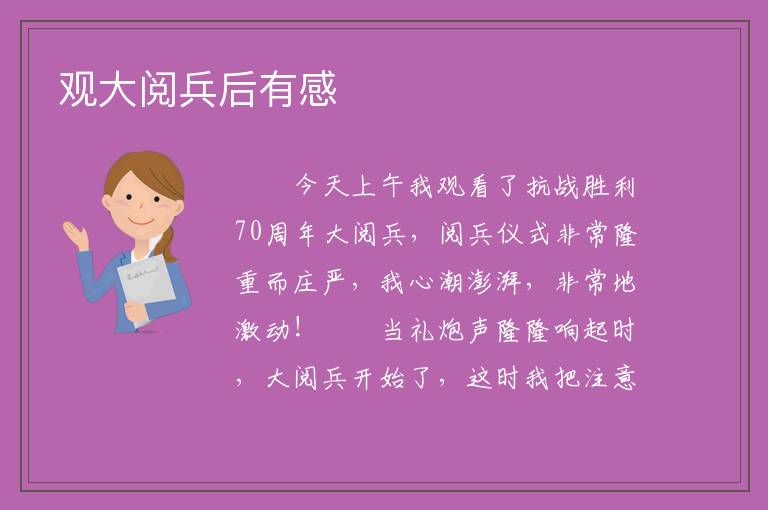 观大阅兵后有感

今天上午我观看了抗战胜利70周年大阅兵，阅兵仪式非常隆重而庄严，我心潮澎湃，非常地激动！　　当礼炮声隆隆响起时，大阅兵开始了，这时我把注意